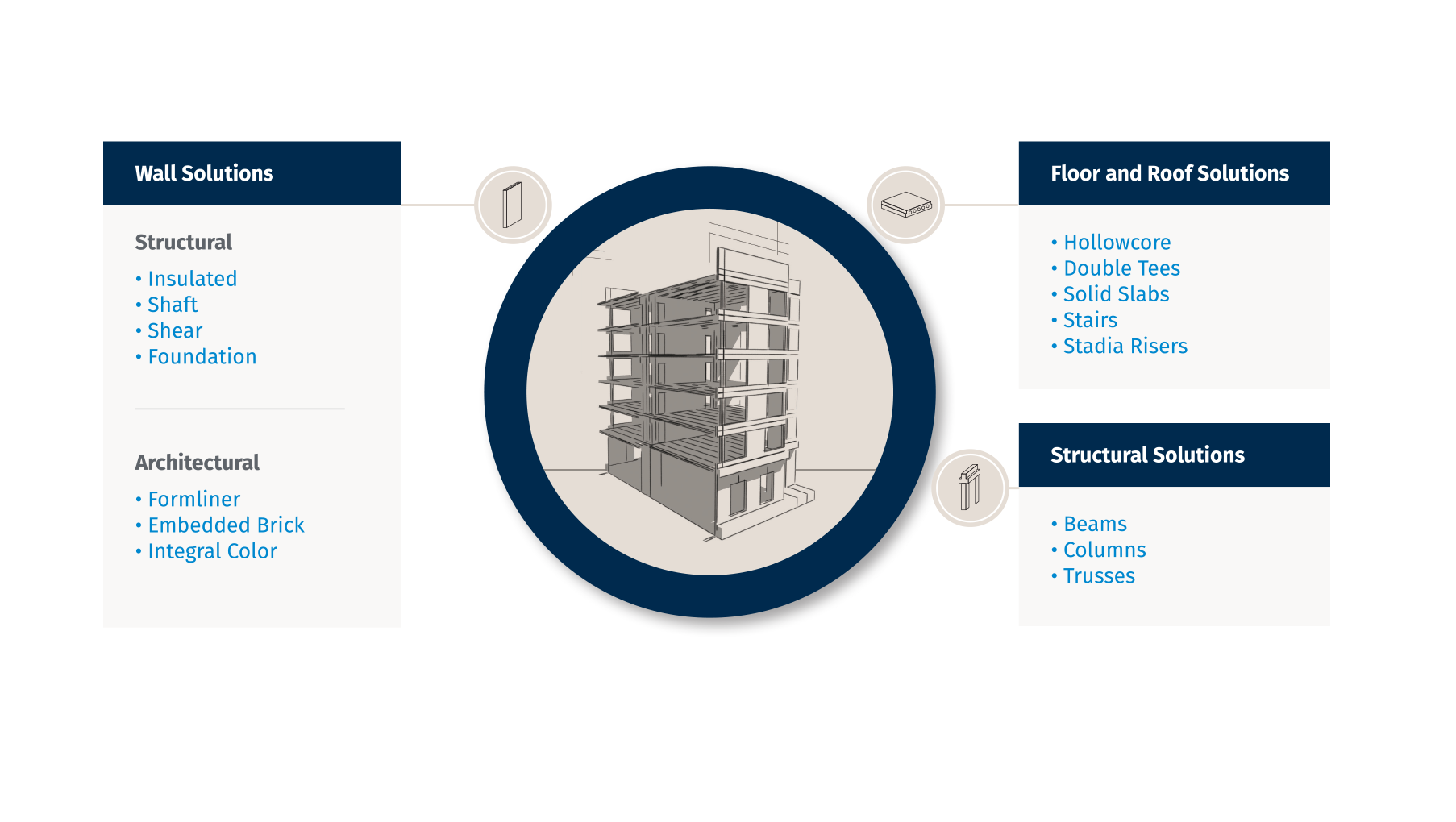 Wall Solutions

Structural

• Insulated
• Shaft
• Shear
• Foundation

Architectural

• Formliner
• Embedded Brick
• Integral Color

Floor and Roof Solutions

• Hollowcore
• Double Tees
• Solid Slabs
• Stairs
• Stadia Risers

Structural Solutions

• Beams
• Columns
• Trusses